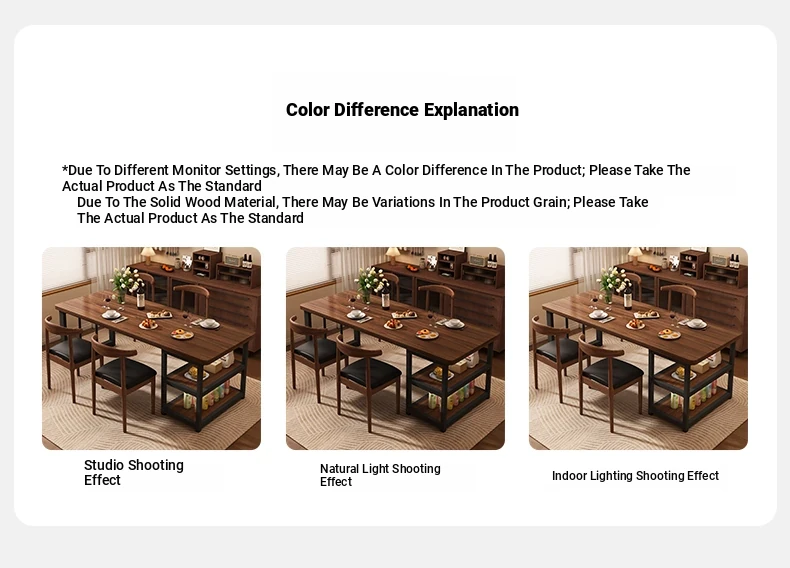 Color Difference Explanation

*Due To Different Monitor Settings, There May Be A Color Difference In The Product; Please Take The Actual Product As The Standard

Due To The Solid Wood Material, There May Be Variations In The Product Grain; Please Take The Actual Product As The Standard

Studio Shooting Effect

Natural Light Shooting Effect

Indoor Lighting Shooting Effect